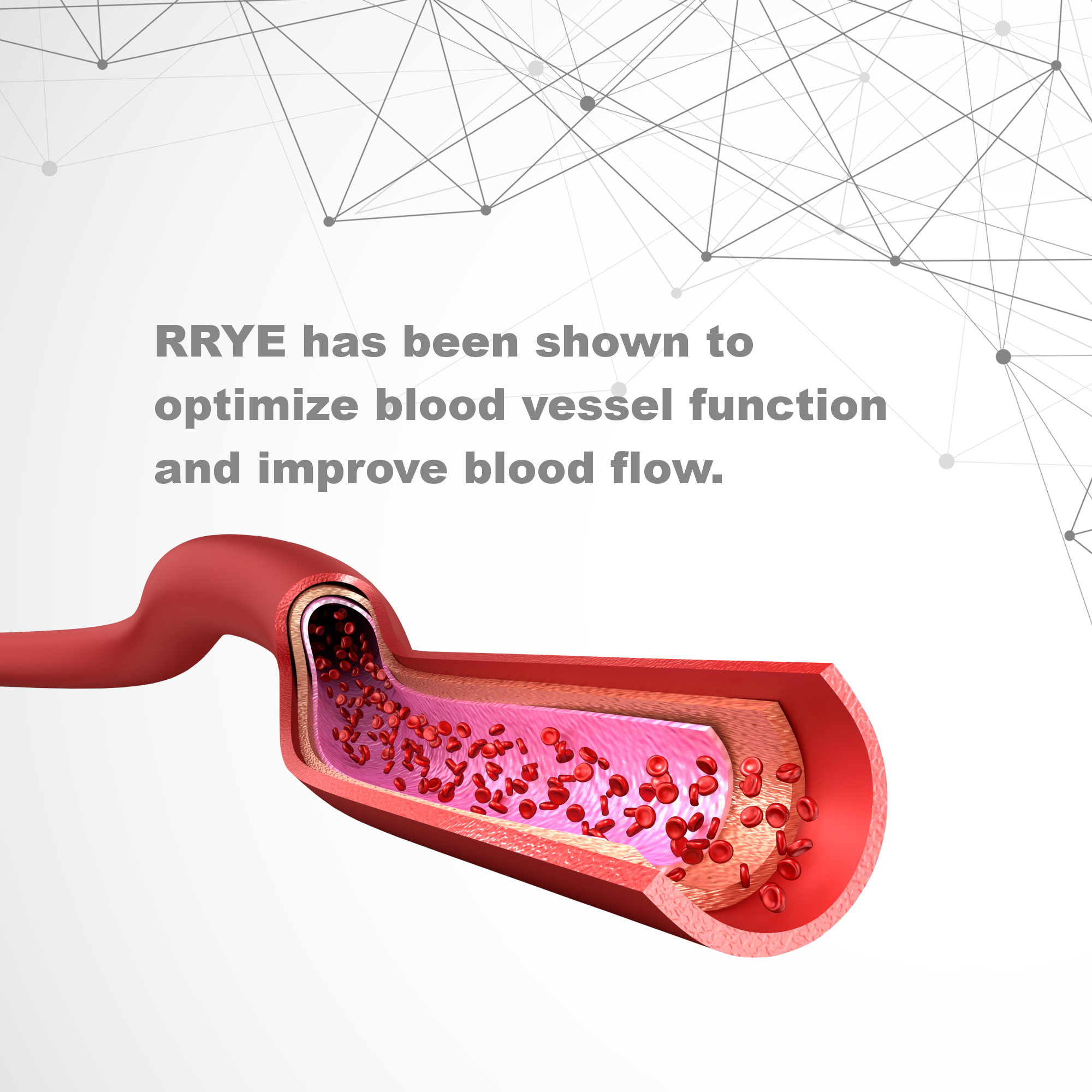 RRYE has been shown to optimize blood vessel function and improve blood flow.